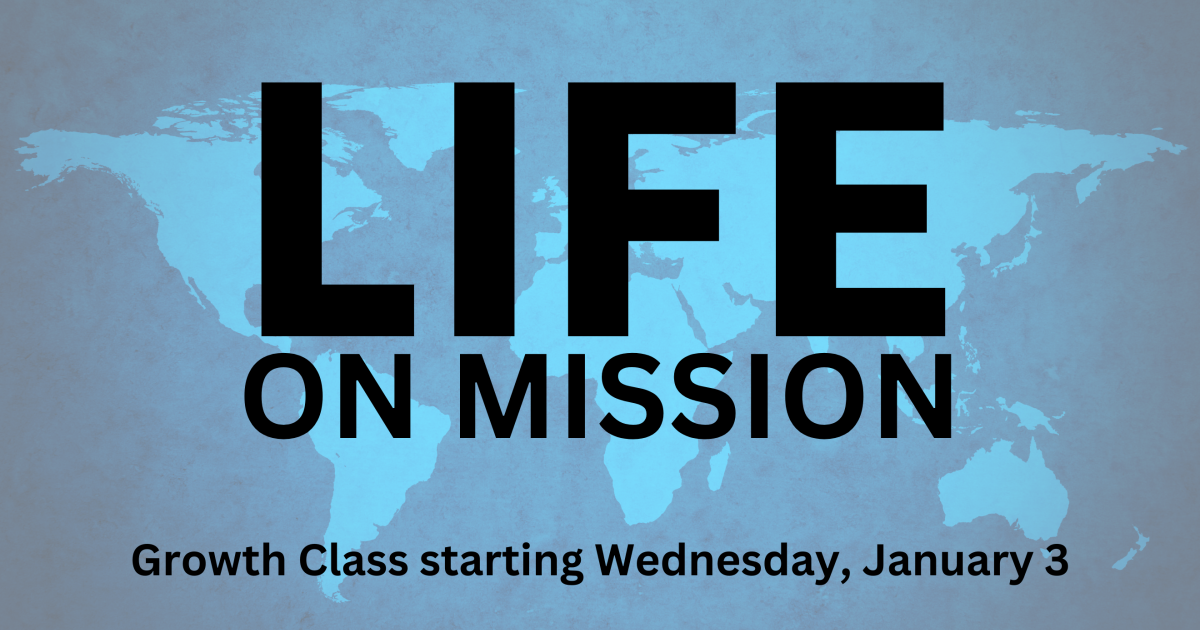 LIFE
ON MISSION

Growth Class starting Wednesday, January 3